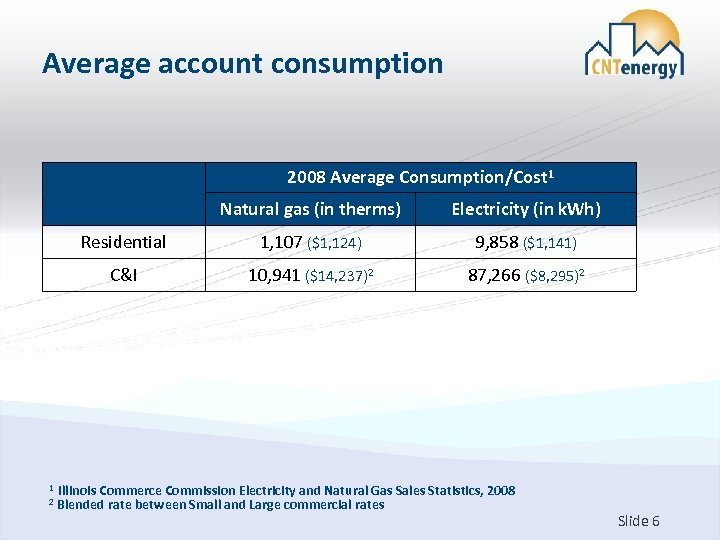 Average account consumption

CNTenergy

| | 2008 Average Consumption/Cost$^1$ | |
|---|---|---|
| | Natural gas (in therms) | Electricity (in kWh) |
| Residential | 1,107 (\$1,124) | 9,858 (\$1,141) |
| C&I | 10,941 (\$14,237)$^2$ | 87,266 (\$8,295)$^2$ |

$^1$ Illinois Commerce Commission Electricity and Natural Gas Sales Statistics, 2008
$^2$ Blended rate between Small and Large commercial rates

Slide 6